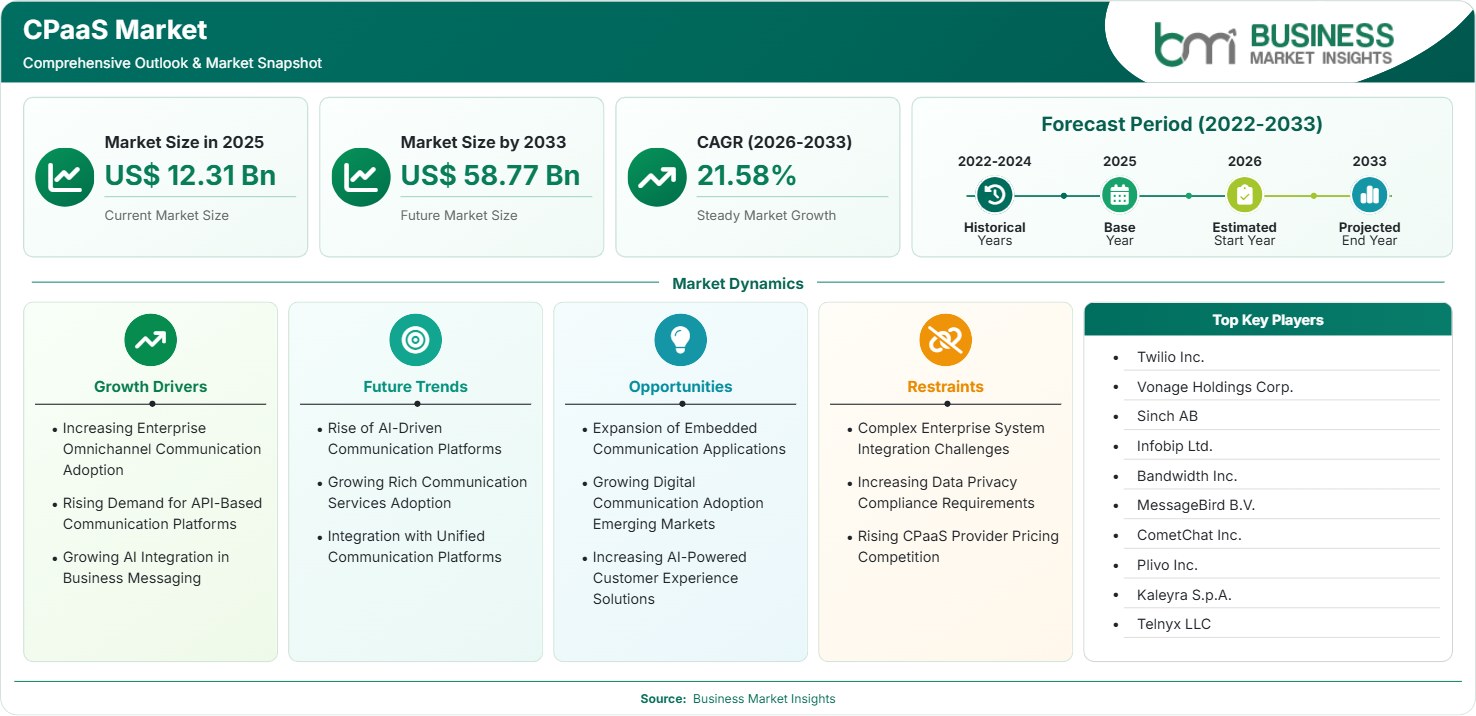 CPaaS Market
Comprehensive Outlook & Market Snapshot

bmi BUSINESS MARKET INSIGHTS

Market Size in 2025
US$ 12.31 Bn
Current Market Size

Market Size by 2033
US$ 58.77 Bn
Future Market Size

CAGR (2026-2033)
21.58%
Steady Market Growth

Forecast Period (2022-2033)
2022-2024
Historical Years
2025
Base Year
2026
Estimated Start Year
2033
Projected End Year

Market Dynamics

Growth Drivers
• Increasing Enterprise Omnichannel Communication Adoption
• Rising Demand for API-Based Communication Platforms
• Growing AI Integration in Business Messaging

Future Trends
• Rise of AI-Driven Communication Platforms
• Growing Rich Communication Services Adoption
• Integration with Unified Communication Platforms

Opportunities
• Expansion of Embedded Communication Applications
• Growing Digital Communication Adoption Emerging Markets
• Increasing AI-Powered Customer Experience Solutions

Restraints
• Complex Enterprise System Integration Challenges
• Increasing Data Privacy Compliance Requirements
• Rising CPaaS Provider Pricing Competition

Top Key Players
• Twilio Inc.
• Vonage Holdings Corp.
• Sinch AB
• Infobip Ltd.
• Bandwidth Inc.
• MessageBird B.V.
• CometChat Inc.
• Plivo Inc.
• Kaleyra S.p.A.
• Telnyx LLC

Source: Business Market Insights